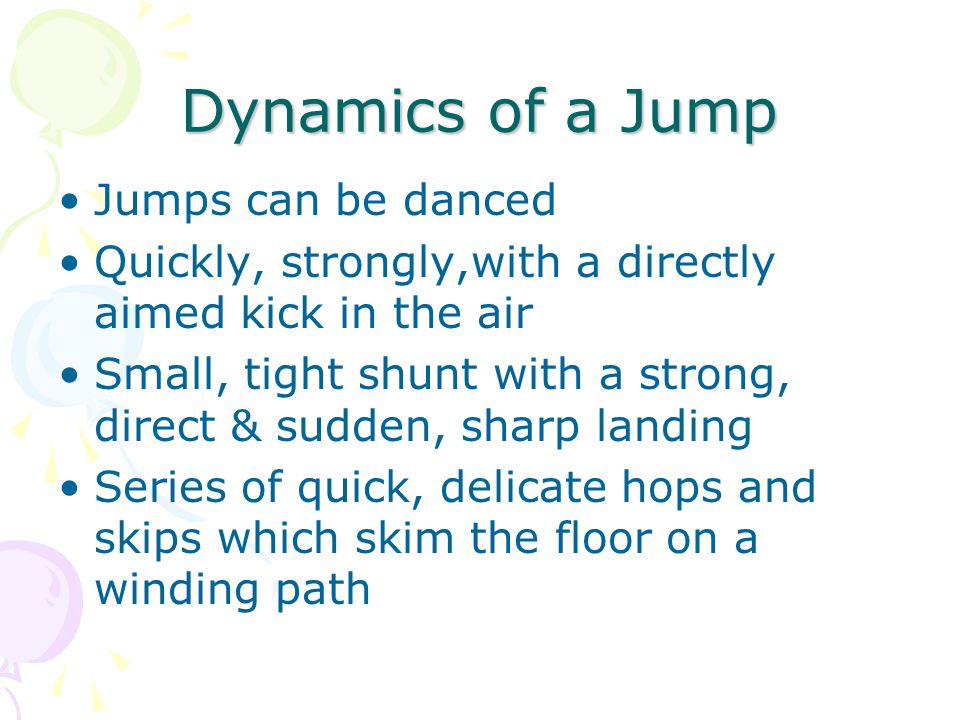 Dynamics of a Jump

• Jumps can be danced
• Quickly, strongly,with a directly aimed kick in the air
• Small, tight shunt with a strong, direct & sudden, sharp landing
• Series of quick, delicate hops and skips which skim the floor on a winding path